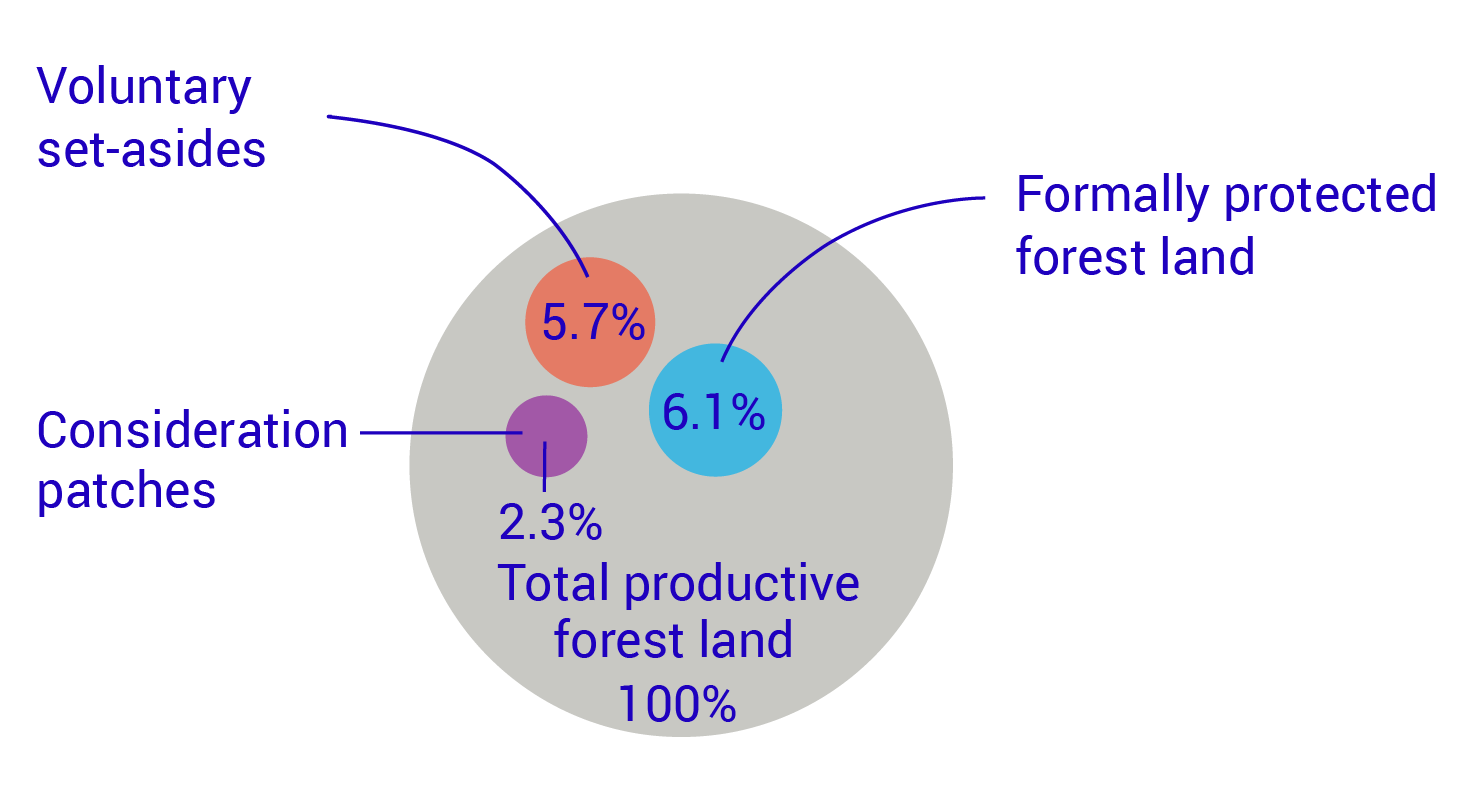 Voluntary set-asides

Formally protected forest land

5.7%

6.1%

Consideration patches

2.3%

Total productive forest land 100%